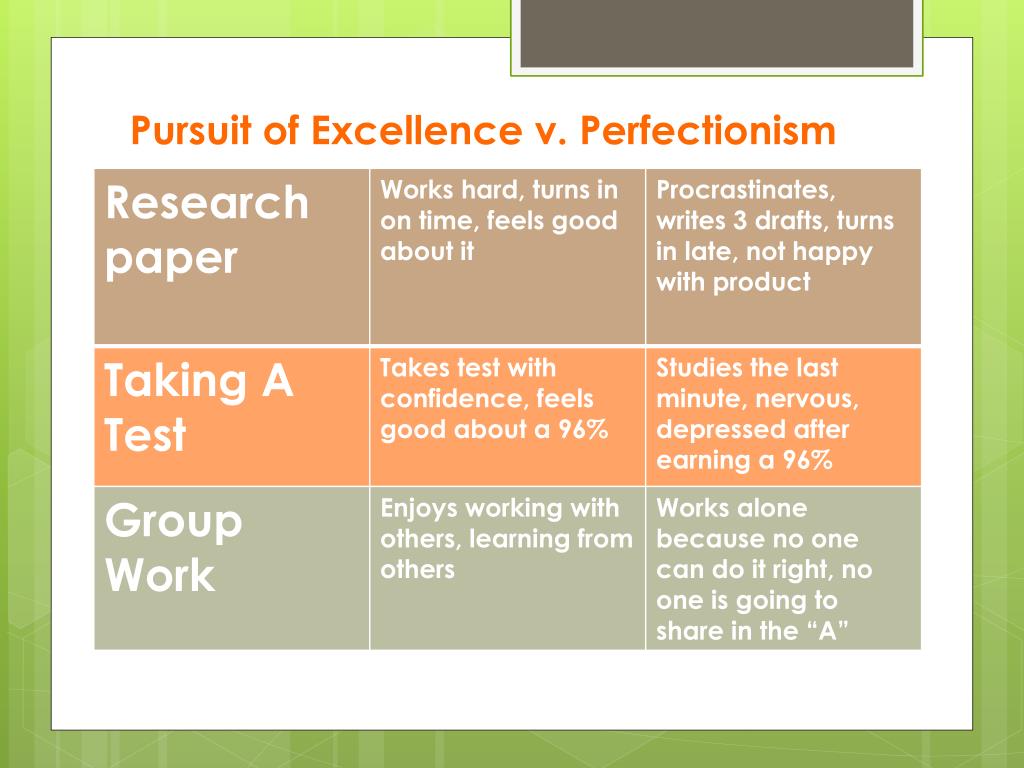 Pursuit of Excellence v. Perfectionism

| Research paper | Works hard, turns in on time, feels good about it | Procrastinates, writes 3 drafts, turns in late, not happy with product |
|---|---|---|
| Taking A Test | Takes test with confidence, feels good about a 96% | Studies the last minute, nervous, depressed after earning a 96% |
| Group Work | Enjoys working with others, learning from others | Works alone because no one can do it right, no one is going to share in the “A” |